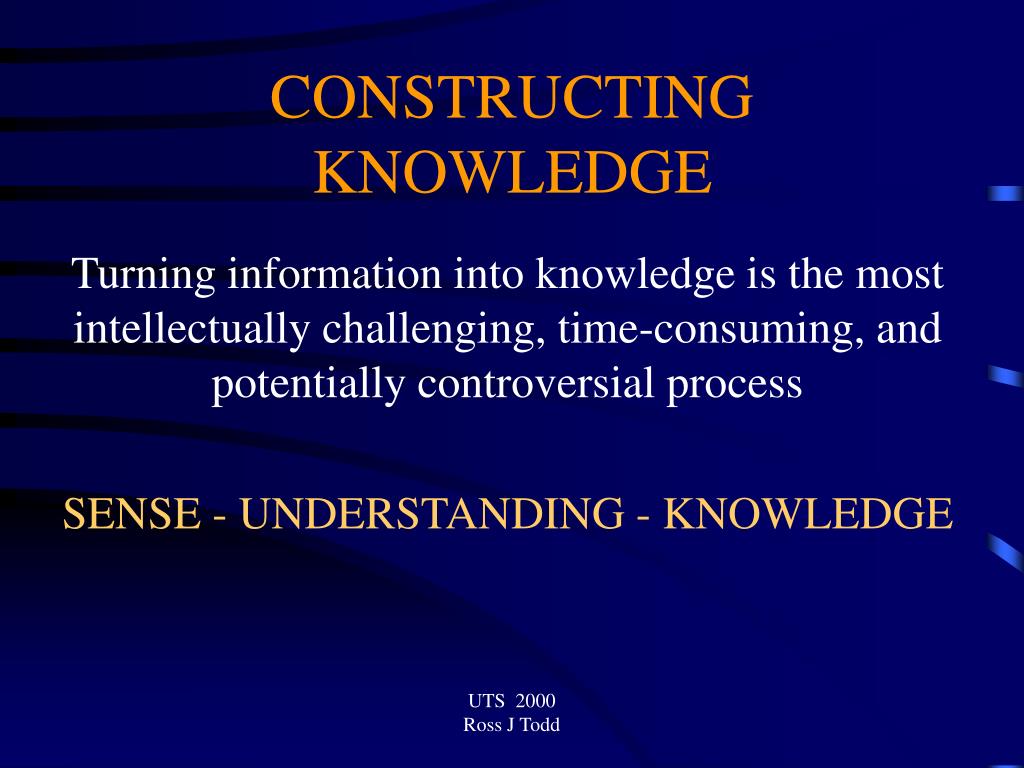 CONSTRUCTING KNOWLEDGE

Turning information into knowledge is the most intellectually challenging, time-consuming, and potentially controversial process

SENSE - UNDERSTANDING - KNOWLEDGE

UTS 2000
Ross J Todd